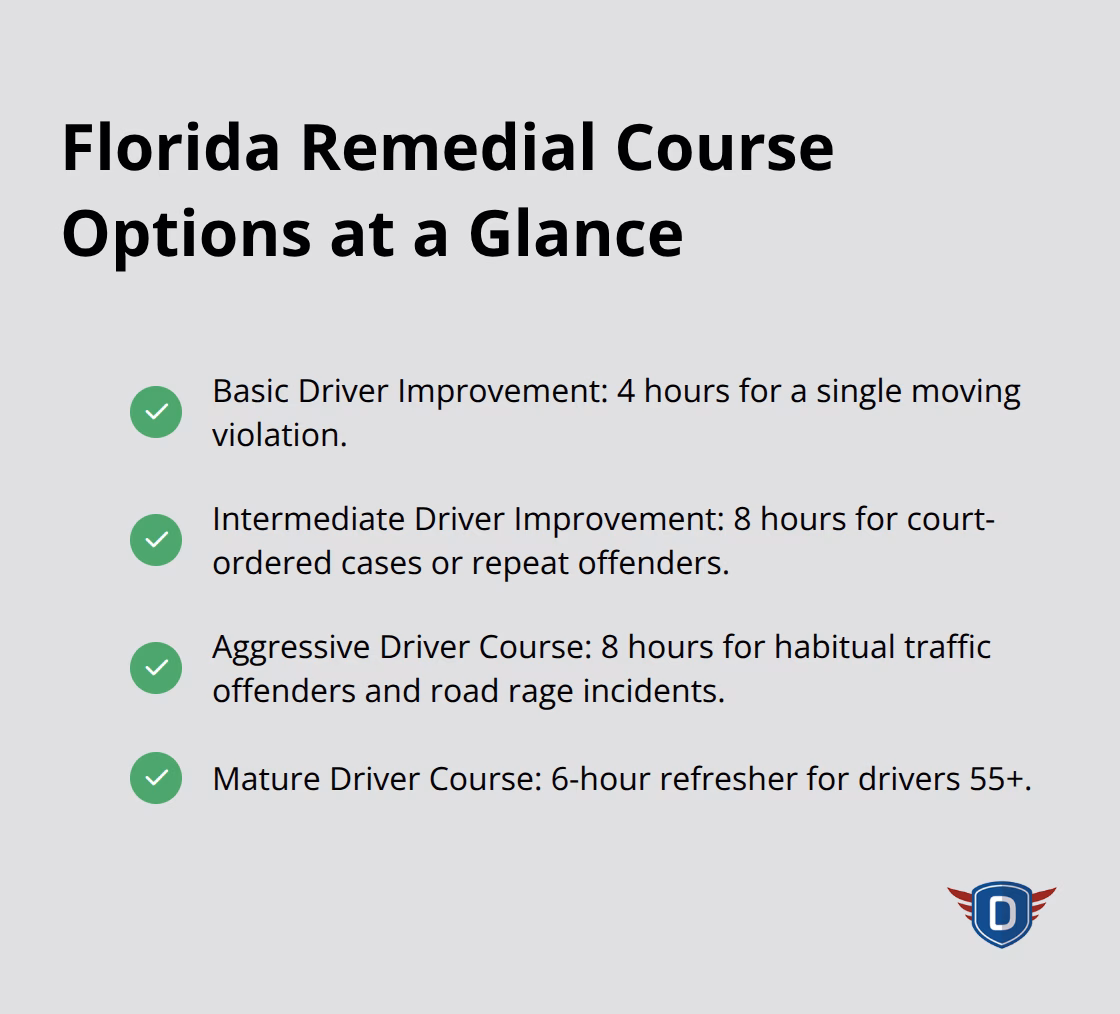 Florida Remedial Course Options at a Glance

Basic Driver Improvement: 4 hours for a single moving violation.

Intermediate Driver Improvement: 8 hours for court-ordered cases or repeat offenders.

Aggressive Driver Course: 8 hours for habitual traffic offenders and road rage incidents.

Mature Driver Course: 6-hour refresher for drivers 55+.

D